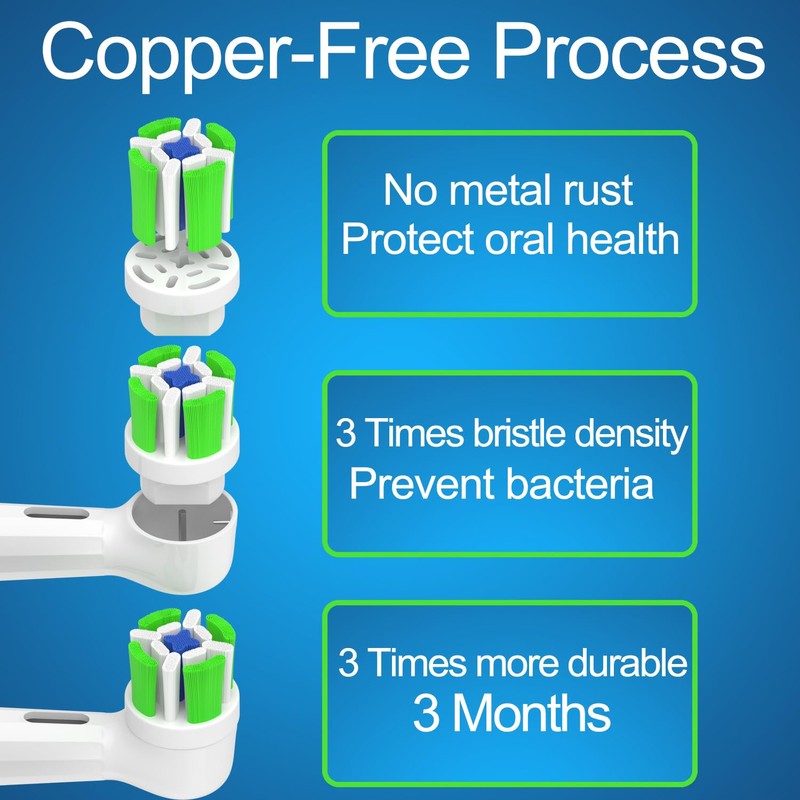 Copper-Free Process

No metal rust
Protect oral health

3 Times bristle density
Prevent bacteria

3 Times more durable
3 Months